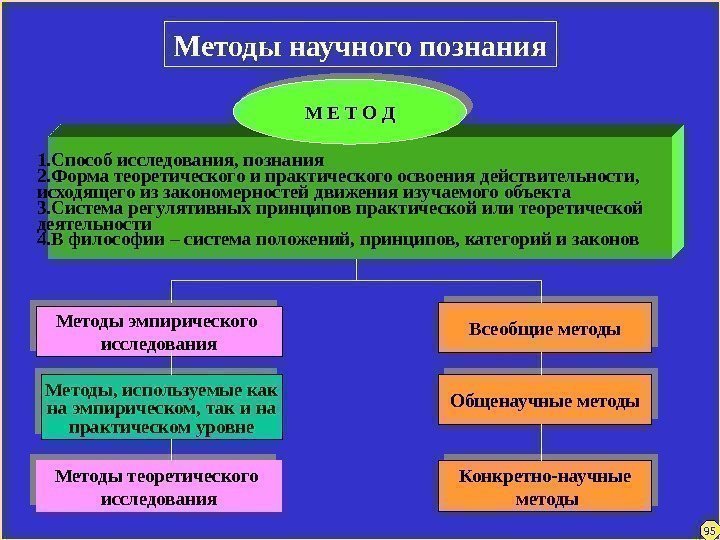 Методы научного познания

М Е Т О Д

1.Способ исследования, познания
2.Форма теоретического и практического освоения действительности, исходящего из закономерностей движения изучаемого объекта
3.Система регулятивных принципов практической или теоретической деятельности
4.В философии – система положений, принципов, категорий и законов

Методы эмпирического исследования

Методы, используемые как на эмпирическом, так и на практическом уровне

Методы теоретического исследования

Всеобщие методы

Общенаучные методы

Конкретно-научные методы

95